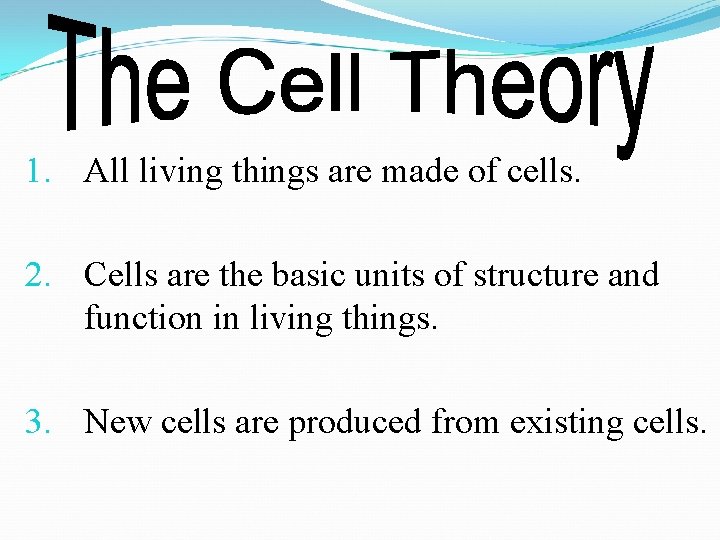 The Cell Theory

1. All living things are made of cells.

2. Cells are the basic units of structure and function in living things.

3. New cells are produced from existing cells.